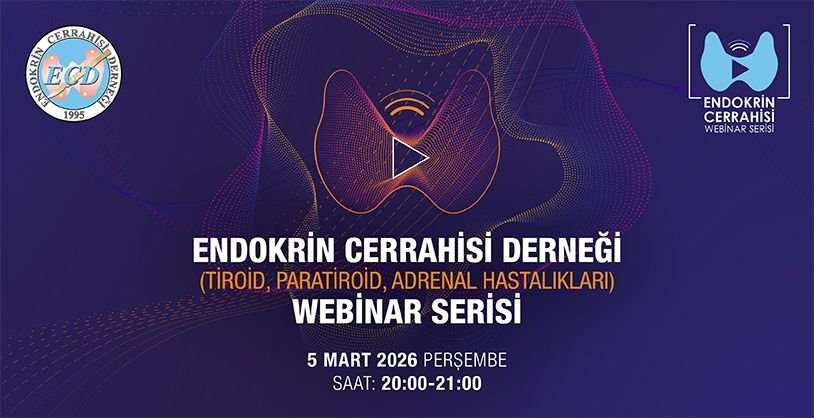 ENDOKRİN CERRAHİSİ DERNEĞİ
ECD
1995

ENDOKRİN CERRAHİSİ
WEBİNAR SERİSİ

ENDOKRİN CERRAHİSİ DERNEĞİ
(TİROİD, PARATİROİD, ADRENAL HASTALIKLARI)
WEBİNAR SERİSİ

5 MART 2026 PERŞEMBE
SAAT: 20:00-21:00